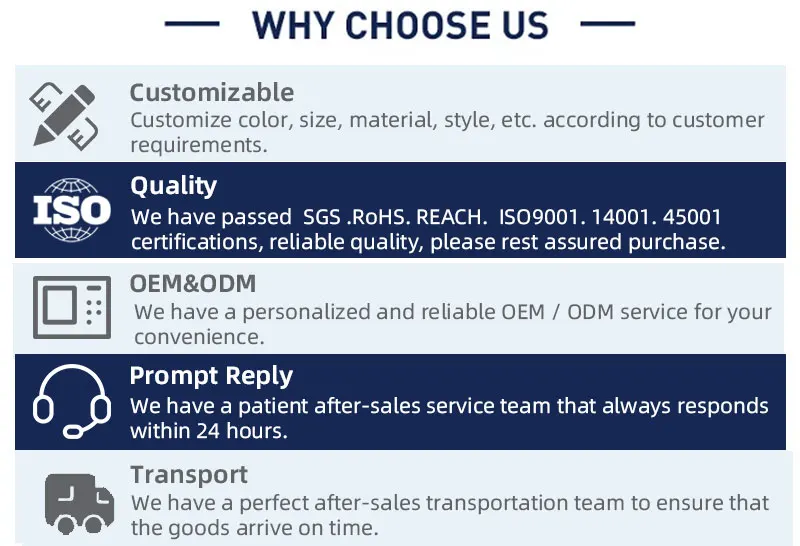 WHY CHOOSE US

Customizable
Customize color, size, material, style, etc. according to customer requirements.

ISO

Quality
We have passed SGS .RoHS. REACH. ISO9001. 14001. 45001 certifications, reliable quality, please rest assured purchase.

OEM&ODM
We have a personalized and reliable OEM / ODM service for your convenience.

Prompt Reply
We have a patient after-sales service team that always responds within 24 hours.

Transport
We have a perfect after-sales transportation team to ensure that the goods arrive on time.